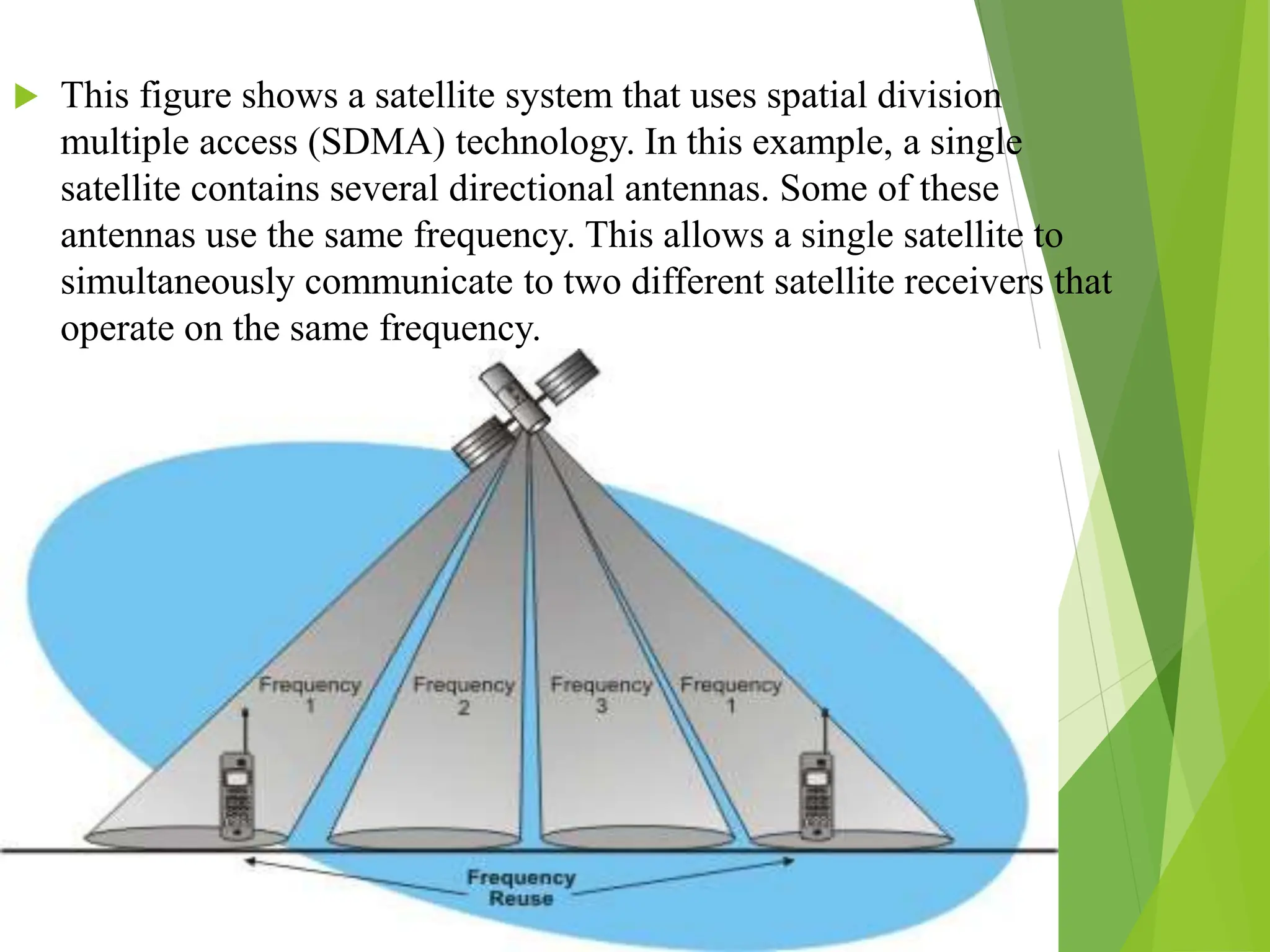 This figure shows a satellite system that uses spatial division multiple access (SDMA) technology. In this example, a single satellite contains several directional antennas. Some of these antennas use the same frequency. This allows a single satellite to simultaneously communicate to two different satellite receivers that operate on the same frequency.

Frequency 1

Frequency 2

Frequency 3

Frequency 1

Frequency Reuse